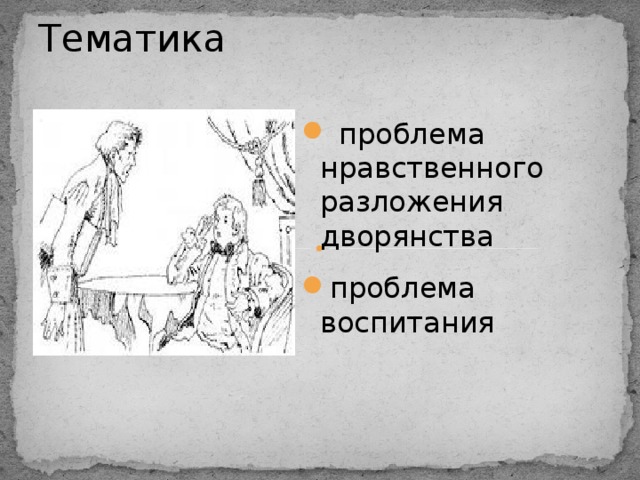 Тематика

проблема нравственного разложения дворянства

проблема воспитания